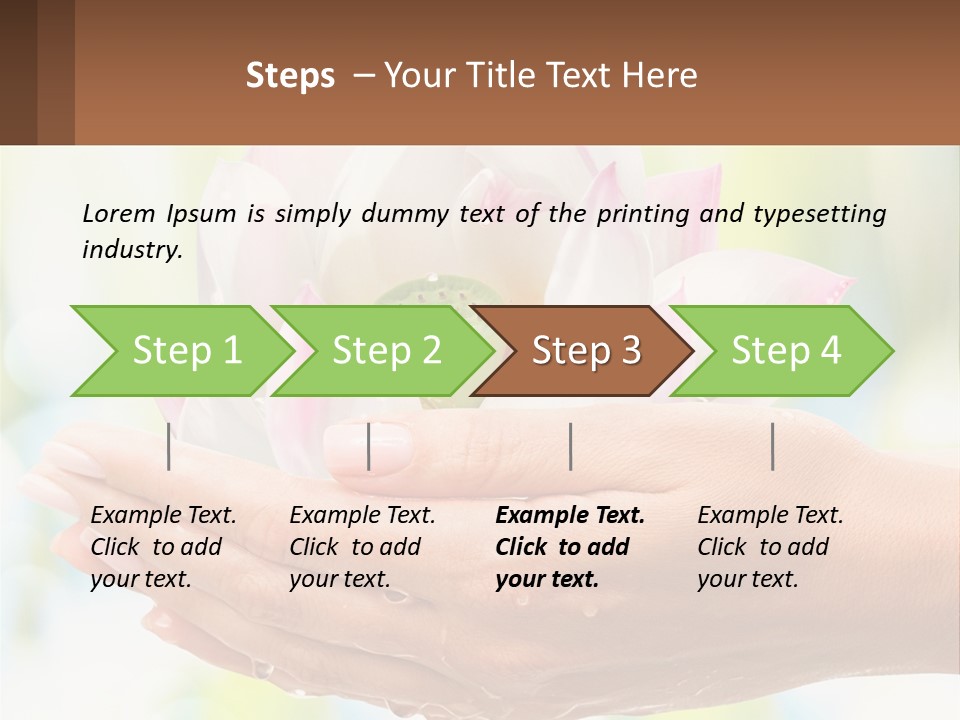 Steps – Your Title Text Here

Lorem Ipsum is simply dummy text of the printing and typesetting industry.

Step 1

Step 2

Step 3

Step 4

Example Text. Click to add your text.

Example Text. Click to add your text.

Example Text. Click to add your text.

Example Text. Click to add your text.